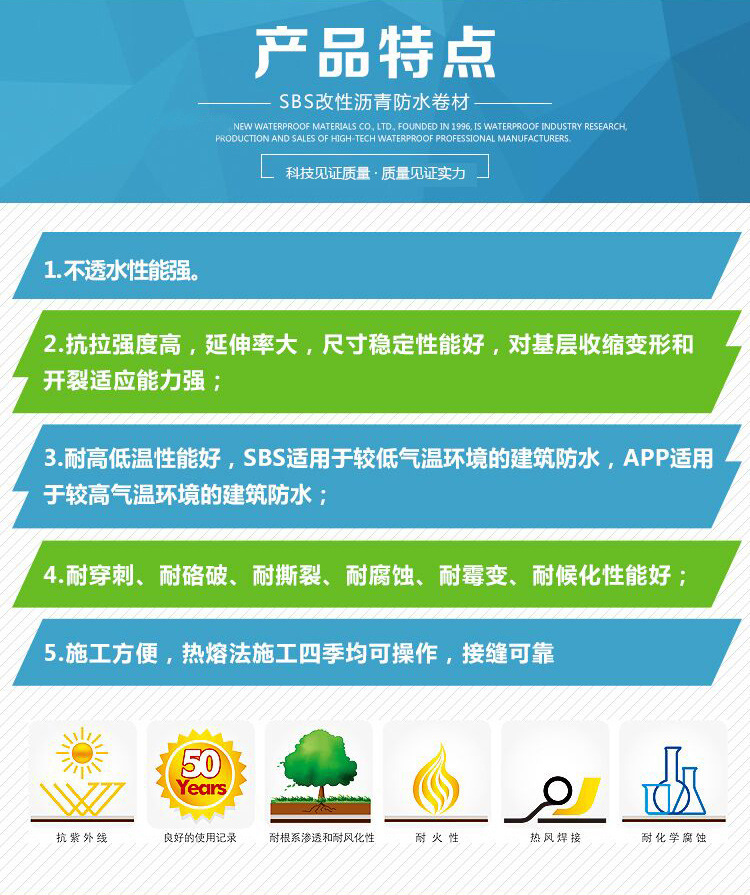 产品特点

SBS改性沥青防水卷材

NEW WATERPROOF MATERIALS CO., LTD., FOUNDED IN 1996, IS WATERPROOF INDUSTRY RESEARCH, PRODUCTION AND SALES OF HIGH-TECH WATERPROOF PROFESSIONAL MANUFACTURERS.

科技见证质量 · 质量见证实力

1.不透水性能强。

2.抗拉强度高，延伸率大，尺寸稳定性能好，对基层收缩变形和开裂适应能力强；

3.耐高低温性能好，SBS适用于较低气温环境的建筑防水，APP适用于较高气温环境的建筑防水；

4.耐穿刺、耐硌破、耐撕裂、耐腐蚀、耐霉变、耐候化性能好；

5.施工方便，热熔法施工四季均可操作，接缝可靠

50 Years

抗紫外线

良好的使用记录

耐根系渗透和耐风化性

耐火性

热风焊接

耐化学腐蚀